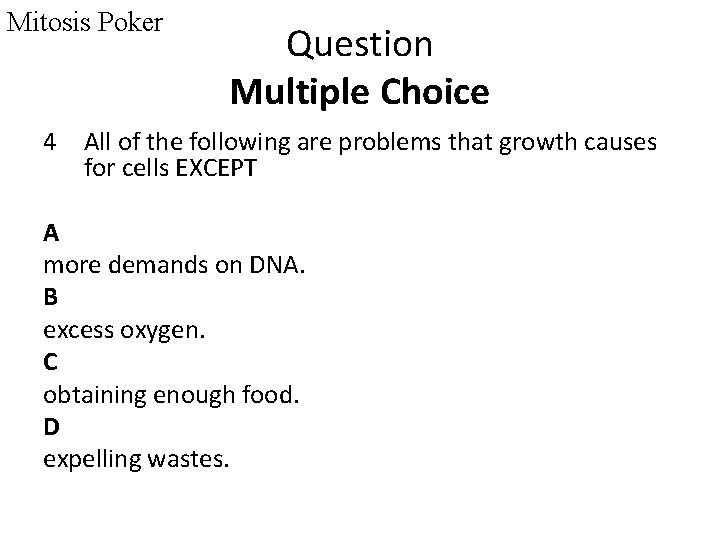 Mitosis Poker

Question

Multiple Choice

4 All of the following are problems that growth causes for cells EXCEPT

A
more demands on DNA.
B
excess oxygen.
C
obtaining enough food.
D
expelling wastes.